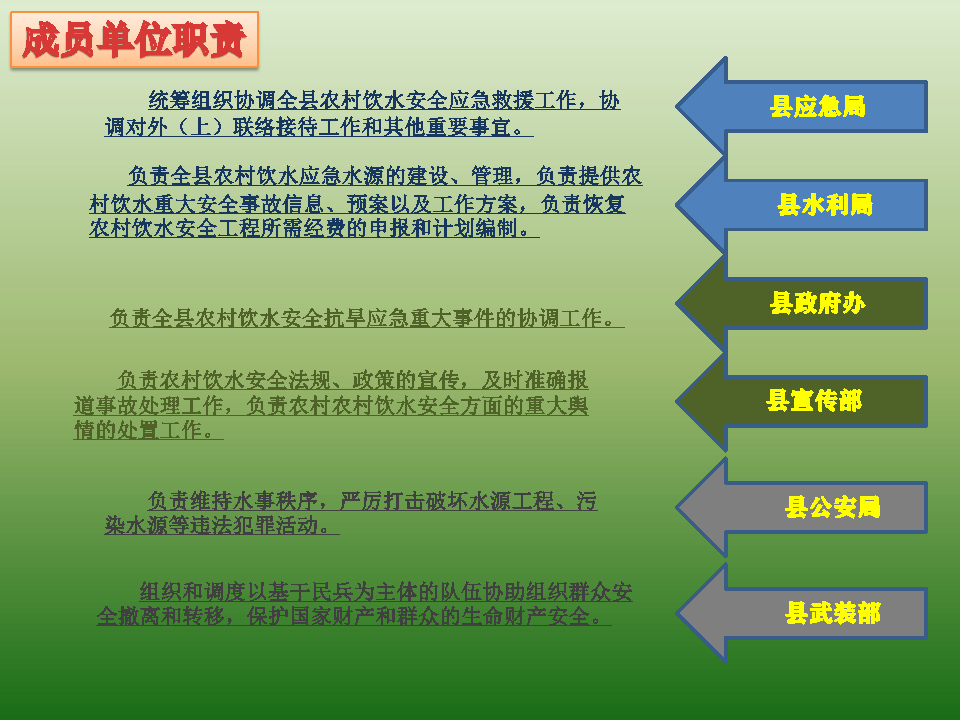 成员单位职责

统筹组织协调全县农村饮水安全应急救援工作，协调对外（上）联络接待工作和其他重要事宜。

县应急局

负责全县农村饮水应急水源的建设、管理，负责提供农村饮水重大安全事故信息、预案以及工作方案，负责恢复农村饮水安全工程所需经费的申报和计划编制。

县水利局

负责全县农村饮水安全抗旱应急重大事件的协调工作。

县政府办

负责农村饮水安全法规、政策的宣传，及时准确报道事故处理工作，负责农村农村饮水安全方面的重大舆情的处置工作。

县宣传部

负责维持水事秩序，严厉打击破坏水源工程、污染水源等违法犯罪活动。

县公安局

组织和调度以基干民兵为主体的队伍协助组织群众安全撤离和转移，保护国家财产和群众的生命财产安全。

县武装部